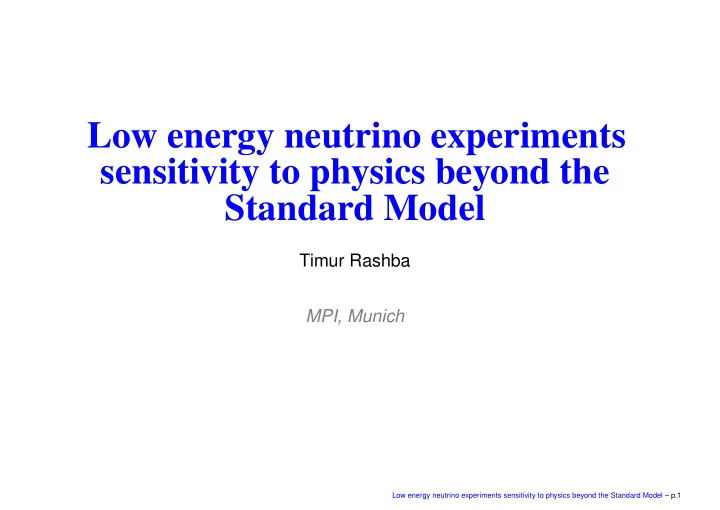 Low energy neutrino experiments sensitivity to physics beyond the Standard Model

Timur Rashba

MPI, Munich

Low energy neutrino experiments sensitivity to physics beyond the Standard Model – p.1